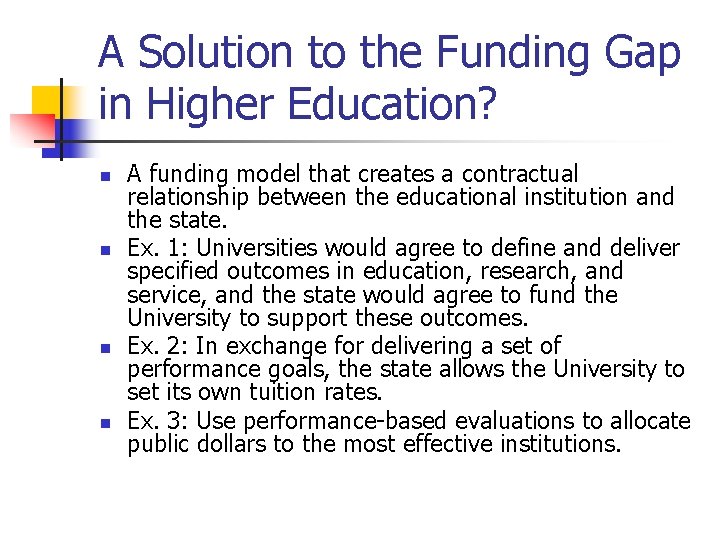 A Solution to the Funding Gap in Higher Education?

- A funding model that creates a contractual relationship between the educational institution and the state.
- Ex. 1: Universities would agree to define and deliver specified outcomes in education, research, and service, and the state would agree to fund the University to support these outcomes.
- Ex. 2: In exchange for delivering a set of performance goals, the state allows the University to set its own tuition rates.
- Ex. 3: Use performance-based evaluations to allocate public dollars to the most effective institutions.